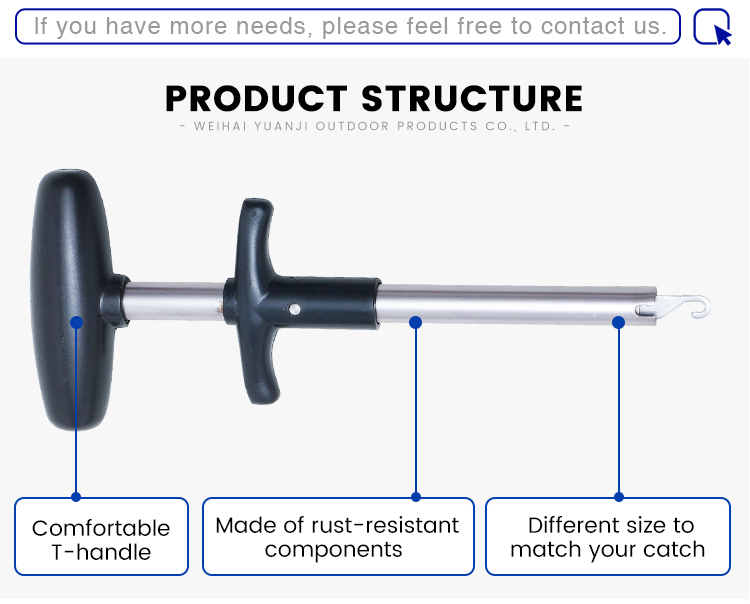 If you have more needs, please feel free to contact us.

PRODUCT STRUCTURE

- WEIHAI YUANJI OUTDOOR PRODUCTS CO., LTD. -

Comfortable T-handle

Made of rust-resistant components

Different size to match your catch